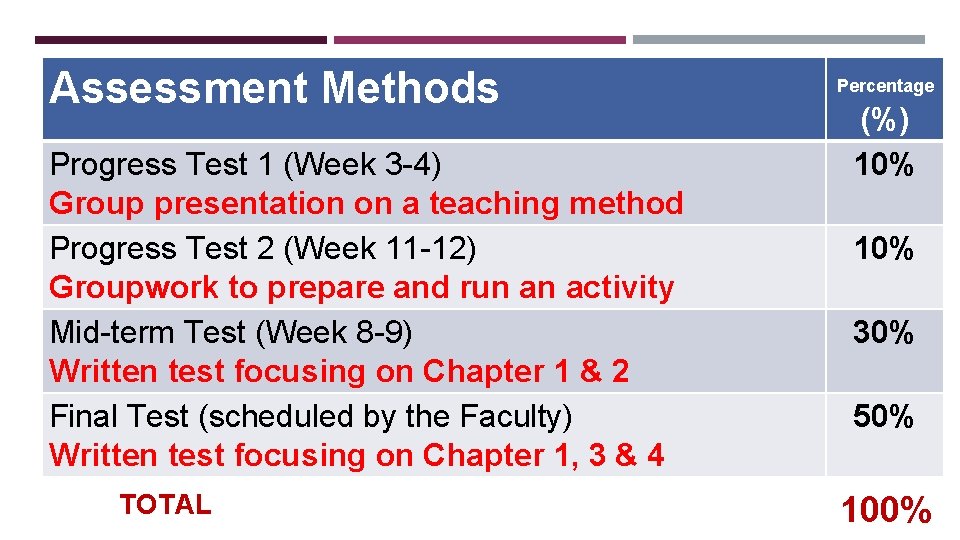 | Assessment Methods | Percentage (%) |
|---|---|
| Progress Test 1 (Week 3-4) Group presentation on a teaching method | 10% |
| Progress Test 2 (Week 11-12) Groupwork to prepare and run an activity | 10% |
| Mid-term Test (Week 8-9) Written test focusing on Chapter 1 & 2 | 30% |
| Final Test (scheduled by the Faculty) Written test focusing on Chapter 1, 3 & 4 | 50% |
| TOTAL | 100% |